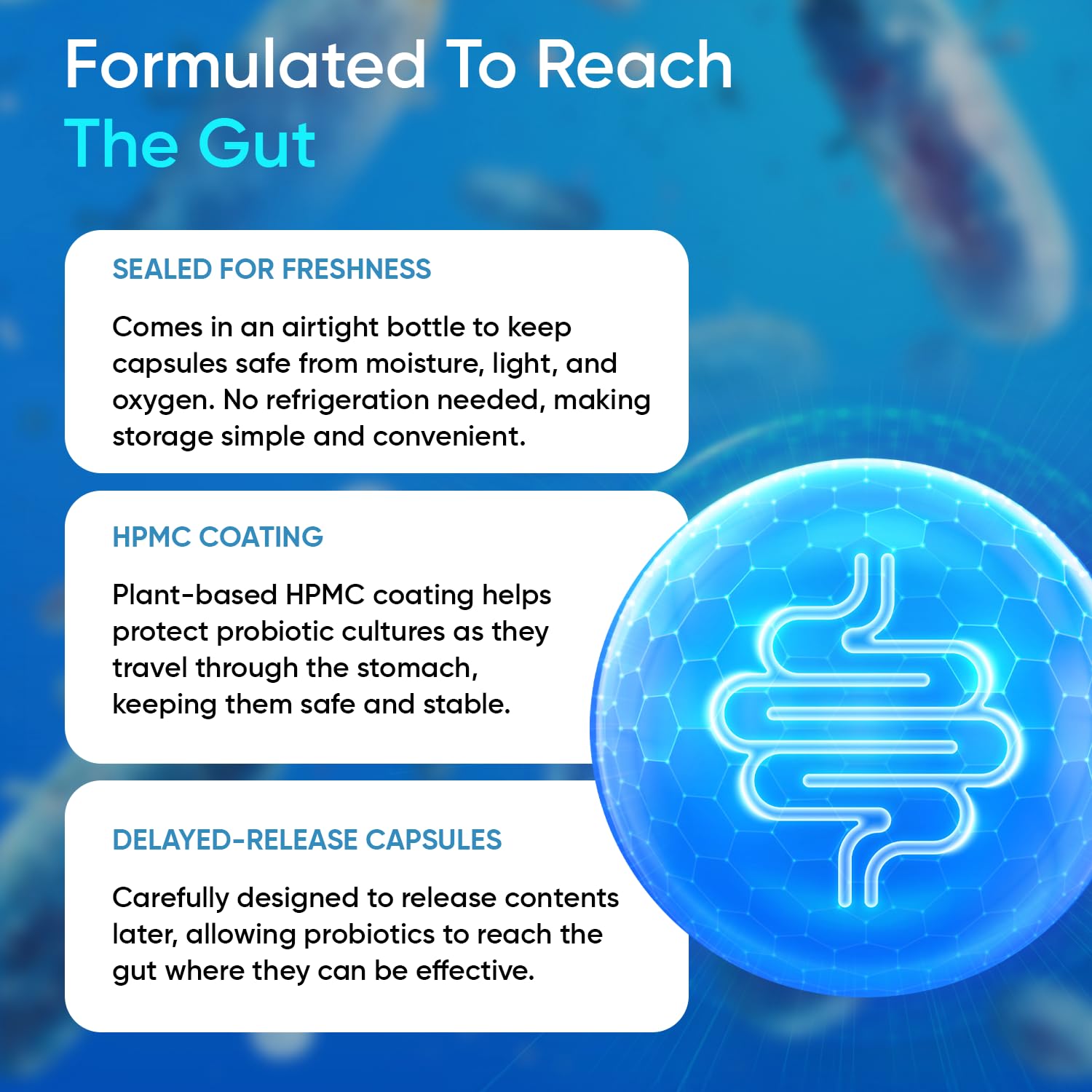 Formulated To Reach
The Gut

SEALED FOR FRESHNESS

Comes in an airtight bottle to keep capsules safe from moisture, light, and oxygen. No refrigeration needed, making storage simple and convenient.

HPMC COATING

Plant-based HPMC coating helps protect probiotic cultures as they travel through the stomach, keeping them safe and stable.

DELAYED-RELEASE CAPSULES

Carefully designed to release contents later, allowing probiotics to reach the gut where they can be effective.